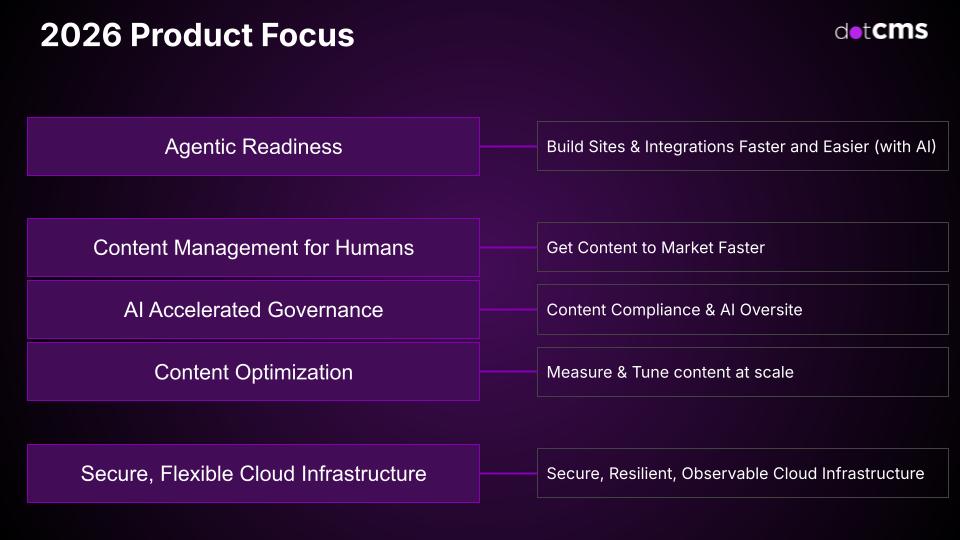 2026 Product Focus

dotcms

Agentic Readiness

Build Sites & Integrations Faster and Easier (with AI)

Content Management for Humans

Get Content to Market Faster

AI Accelerated Governance

Content Compliance & AI Oversite

Content Optimization

Measure & Tune content at scale

Secure, Flexible Cloud Infrastructure

Secure, Resilient, Observable Cloud Infrastructure